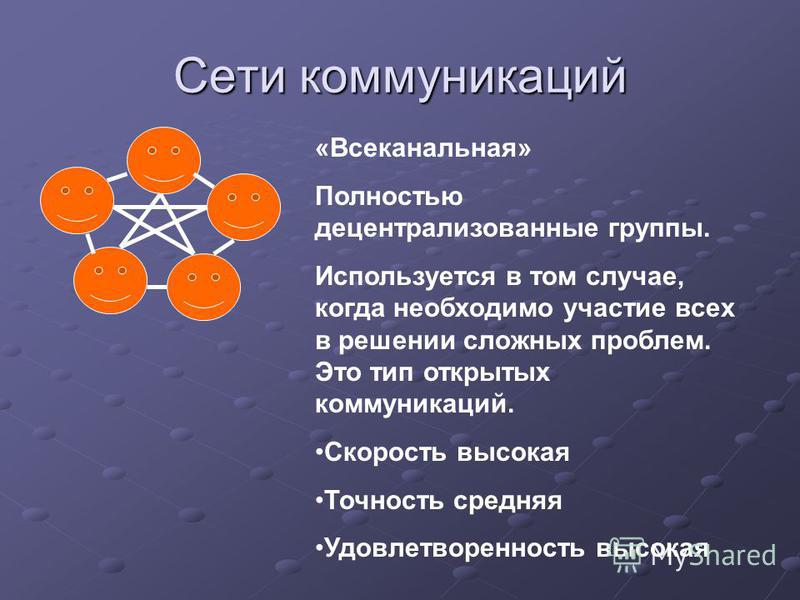 Сети коммуникаций

«Всеканальная»

Полностью децентрализованные группы.

Используется в том случае, когда необходимо участие всех в решении сложных проблем. Это тип открытых коммуникаций.

•Скорость высокая

•Точность средняя

•Удовлетворенность высокая

MyShared